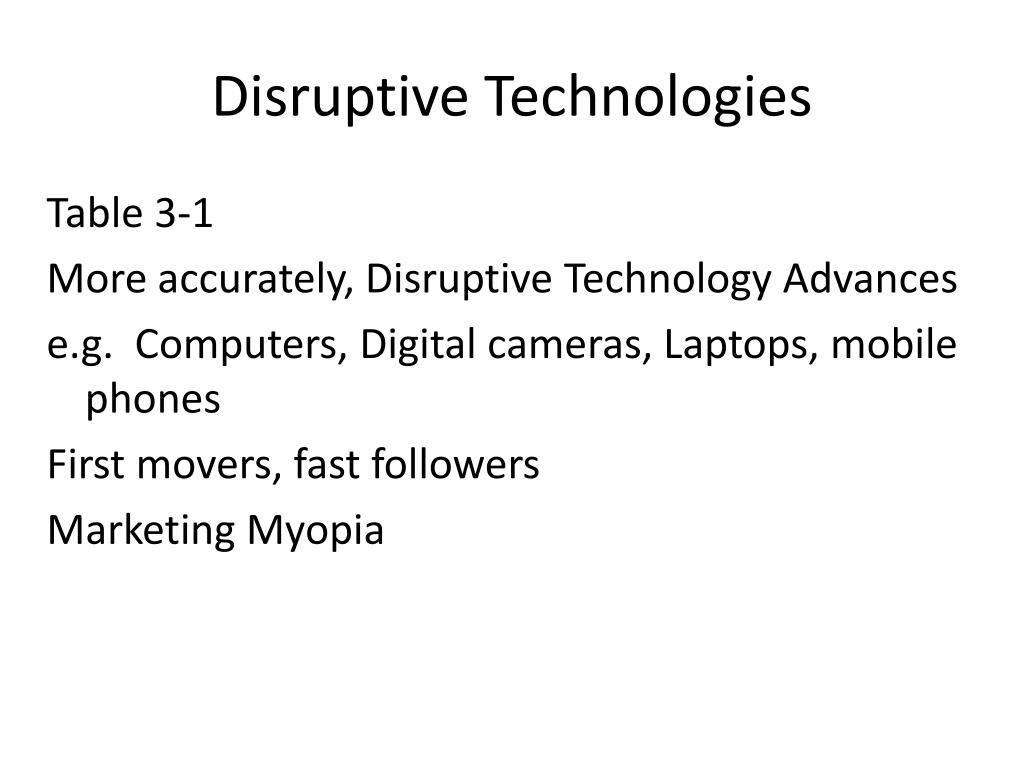 Disruptive Technologies

Table 3-1

More accurately, Disruptive Technology Advances

e.g. Computers, Digital cameras, Laptops, mobile phones

First movers, fast followers

Marketing Myopia